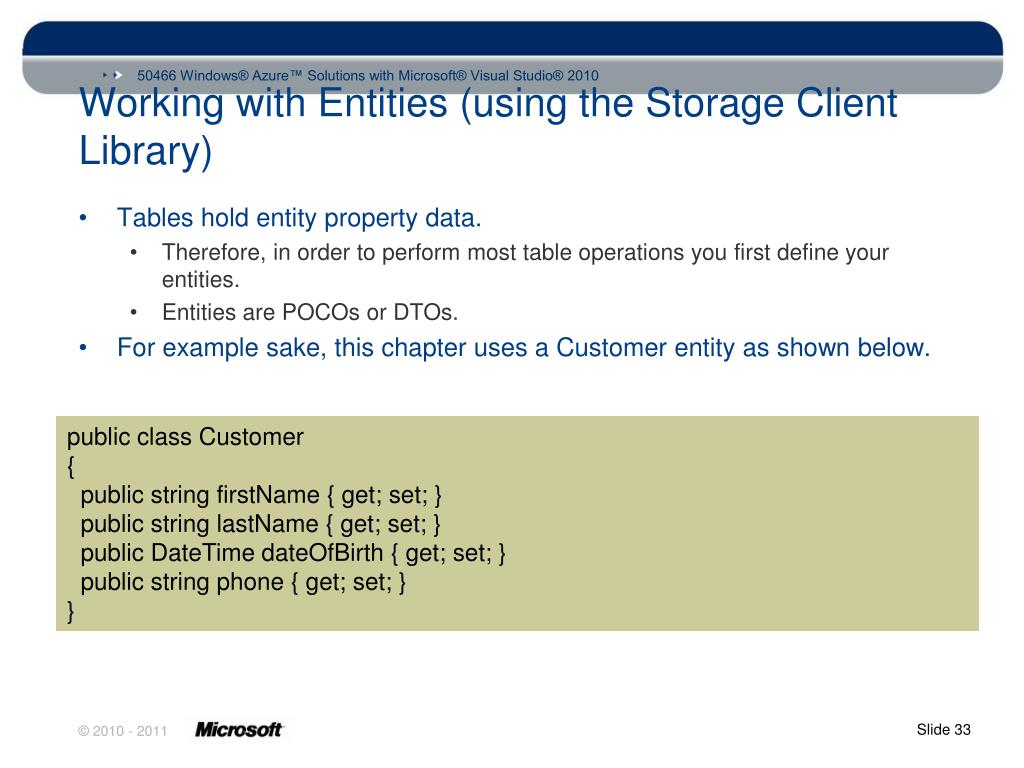 50466 Windows® Azure™ Solutions with Microsoft® Visual Studio® 2010

Working with Entities (using the Storage Client Library)

• Tables hold entity property data.
  • Therefore, in order to perform most table operations you first define your entities.
  • Entities are POCOs or DTOs.
• For example sake, this chapter uses a Customer entity as shown below.

public class Customer
{
  public string firstName { get; set; }
  public string lastName { get; set; }
  public DateTime dateOfBirth { get; set; }
  public string phone { get; set; }
}

© 2010 - 2011 Microsoft

Slide 33